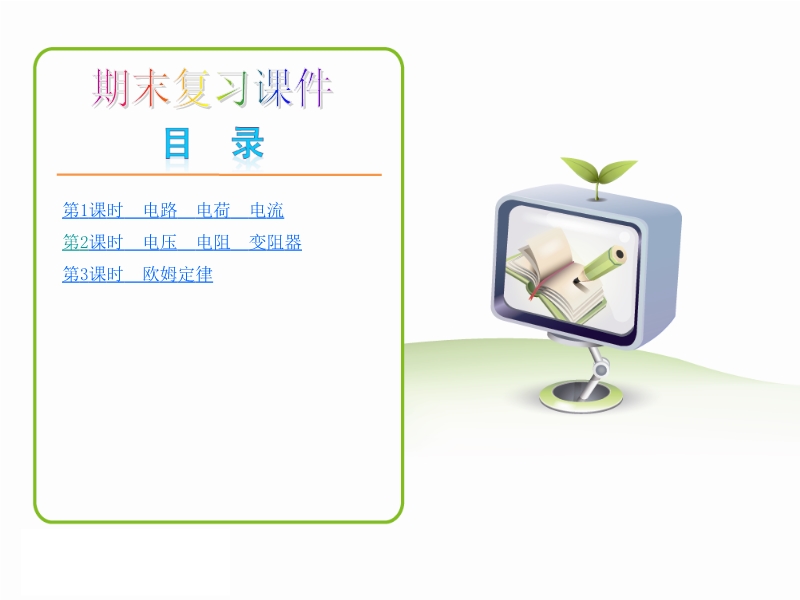 期末复习课件

目　录

第1课时　电路　电荷　电流

第2课时　电压　电阻　变阻器

第3课时　欧姆定律